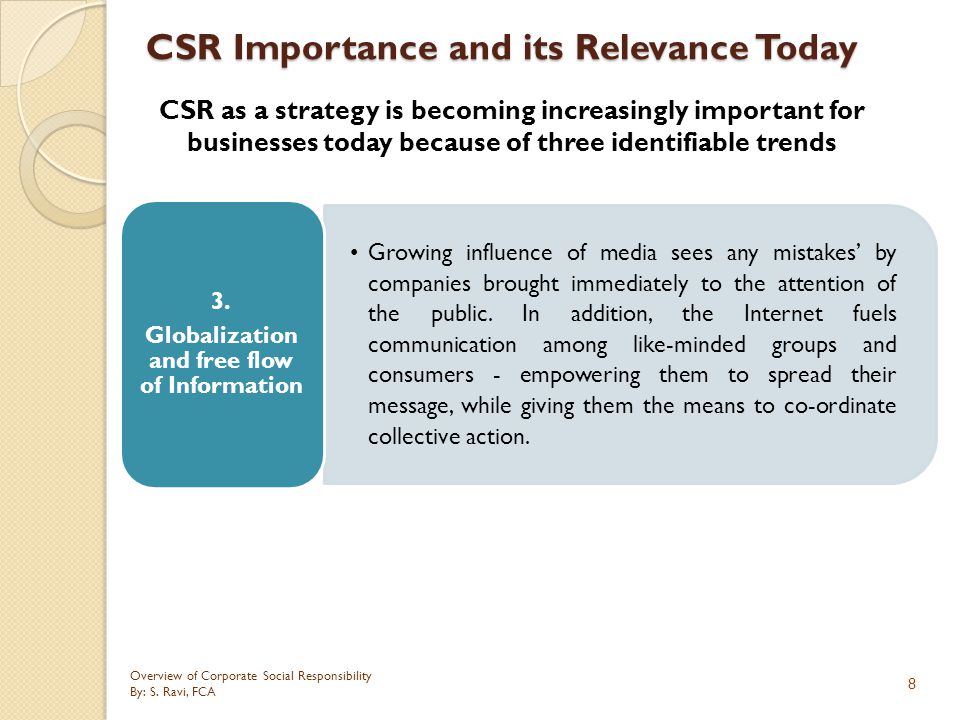 CSR Importance and its Relevance Today

CSR as a strategy is becoming increasingly important for businesses today because of three identifiable trends

3.
Globalization and free flow of Information

• Growing influence of media sees any mistakes' by companies brought immediately to the attention of the public. In addition, the Internet fuels communication among like-minded groups and consumers - empowering them to spread their message, while giving them the means to co-ordinate collective action.

Overview of Corporate Social Responsibility
By: S. Ravi, FCA

8